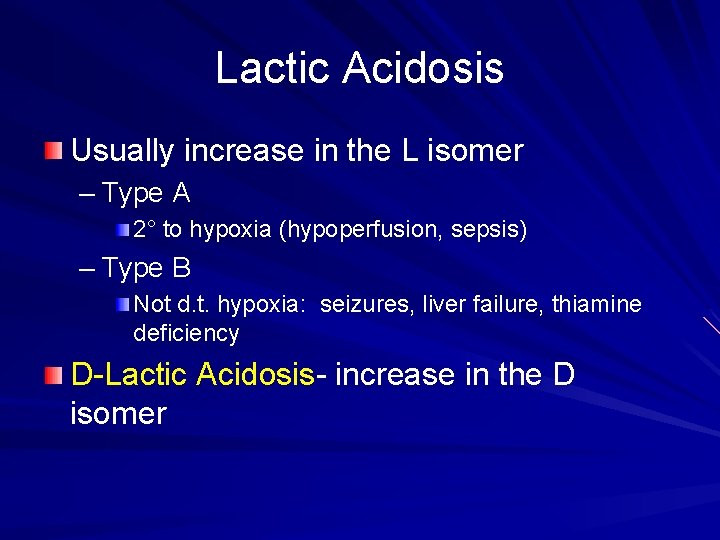 Lactic Acidosis

Usually increase in the L isomer

– Type A

2° to hypoxia (hypoperfusion, sepsis)

– Type B

Not d.t. hypoxia: seizures, liver failure, thiamine deficiency

D-Lactic Acidosis- increase in the D isomer